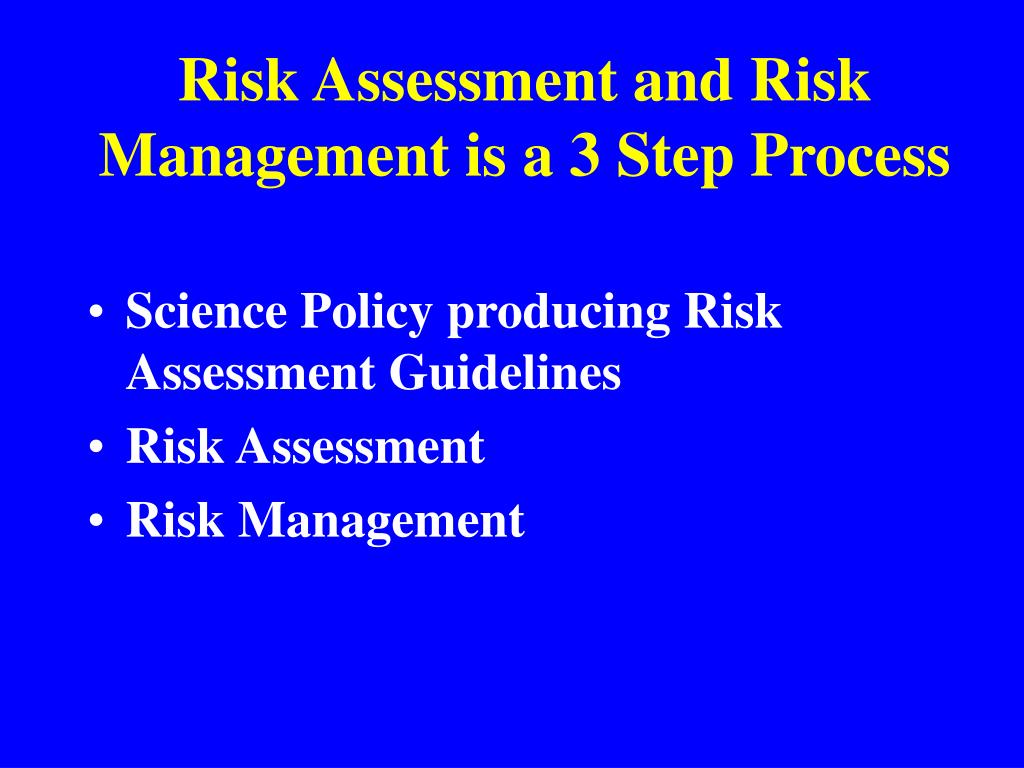 Risk Assessment and Risk Management is a 3 Step Process

• Science Policy producing Risk Assessment Guidelines
• Risk Assessment
• Risk Management